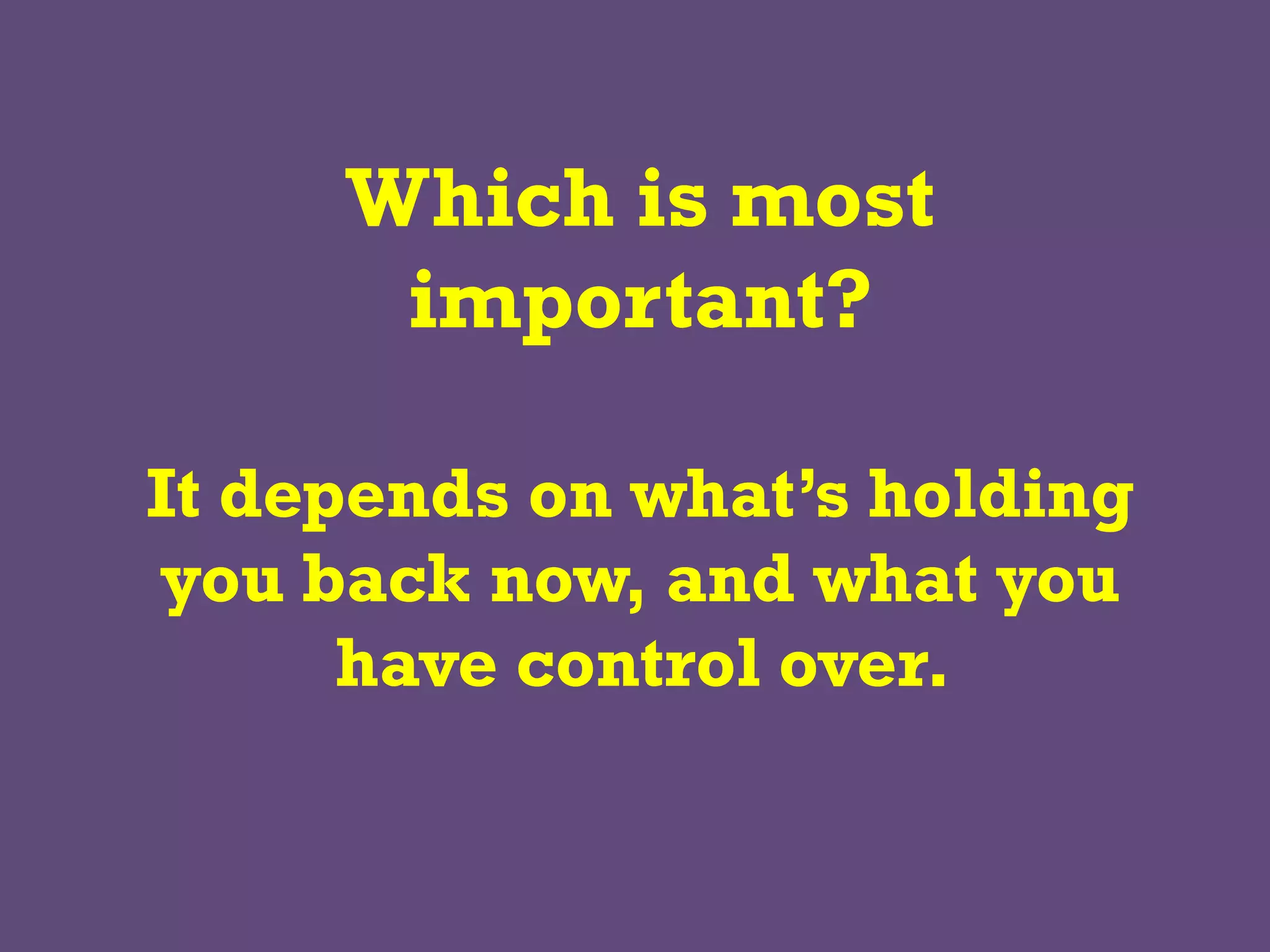 Which is most important?

It depends on what’s holding you back now, and what you have control over.